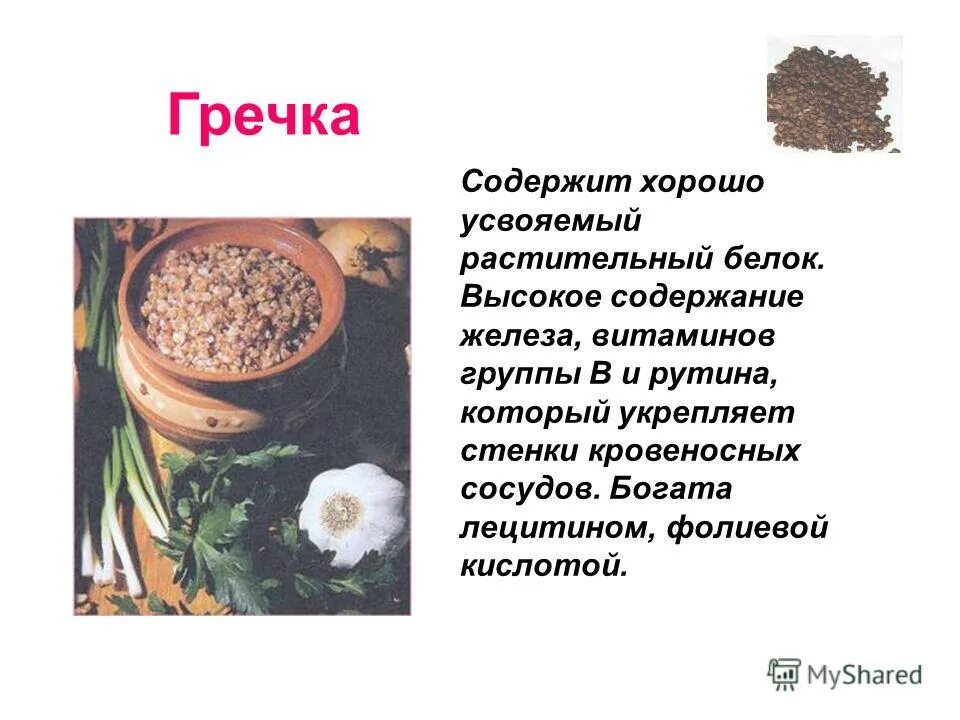 Гречка

Содержит хорошо усвояемый растительный белок. Высокое содержание железа, витаминов группы В и рутина, который укрепляет стенки кровеносных сосудов. Богата лецитином, фолиевой кислотой.

MyShared